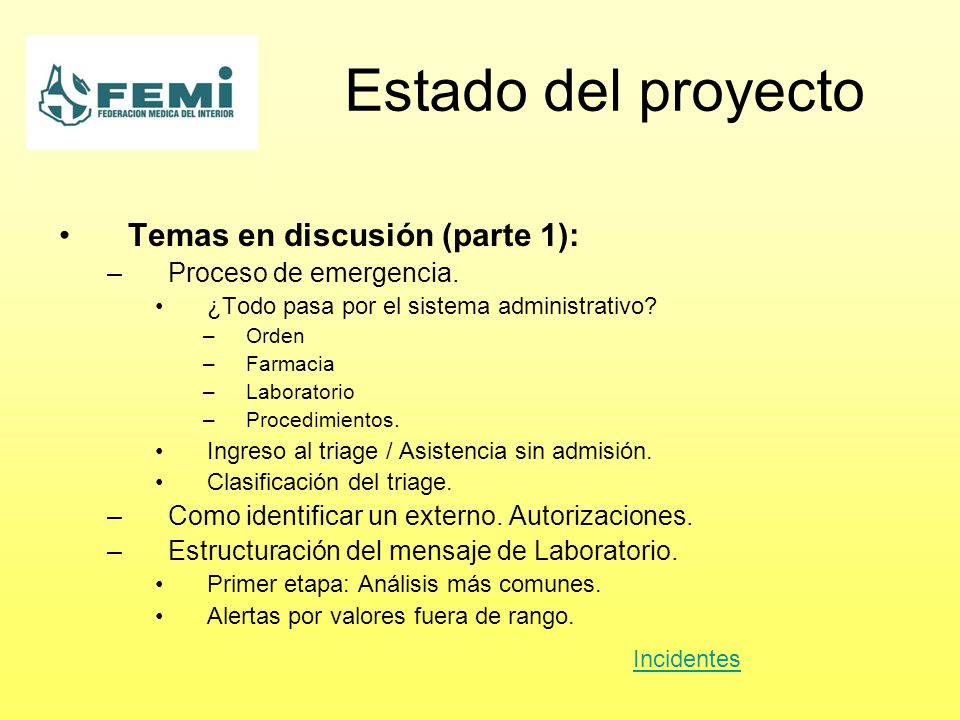 FEMI
FEDERACION MEDICA DEL INTERIOR

Estado del proyecto

• Temas en discusión (parte 1):
– Proceso de emergencia.
• ¿Todo pasa por el sistema administrativo?
– Orden
– Farmacia
– Laboratorio
– Procedimientos.
• Ingreso al triage / Asistencia sin admisión.
• Clasificación del triage.
– Como identificar un externo. Autorizaciones.
– Estructuración del mensaje de Laboratorio.
• Primer etapa: Análisis más comunes.
• Alertas por valores fuera de rango.

Incidentes